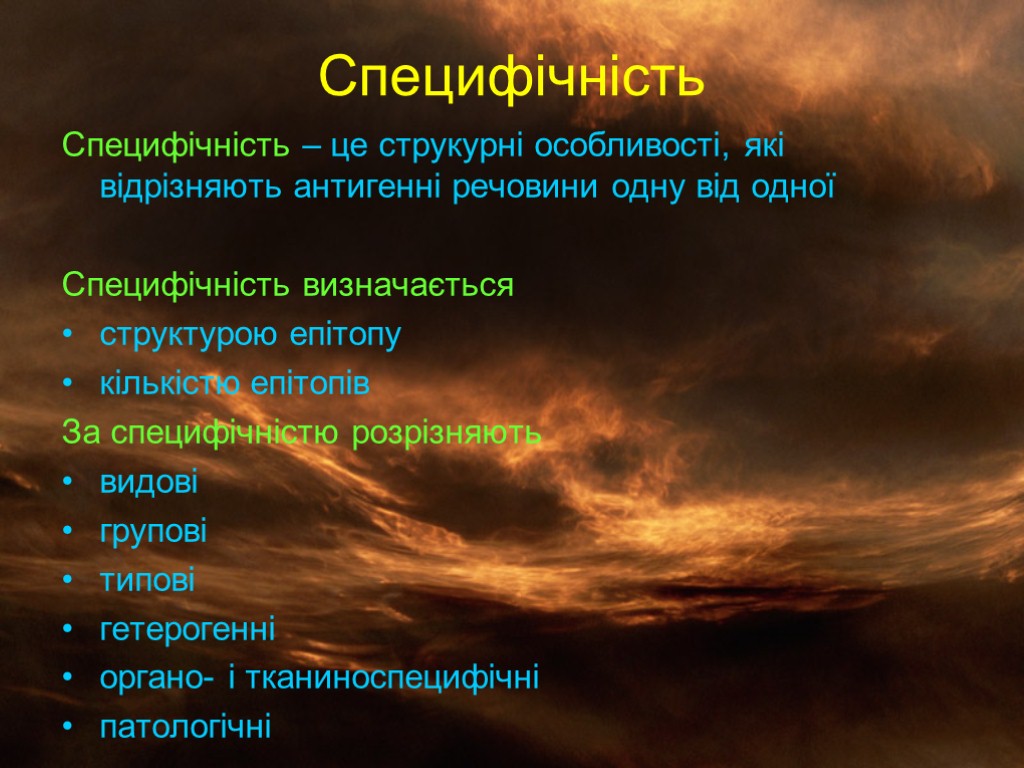 Специфічність

Специфічність – це струкурні особливості, які відрізняють антигенні речовини одну від одної

Специфічність визначається

• структурою епітопу
• кількістю епітопів

За специфічністю розрізняють

• видові
• групові
• типові
• гетерогенні
• органо- і тканиноспецифічні
• патологічні